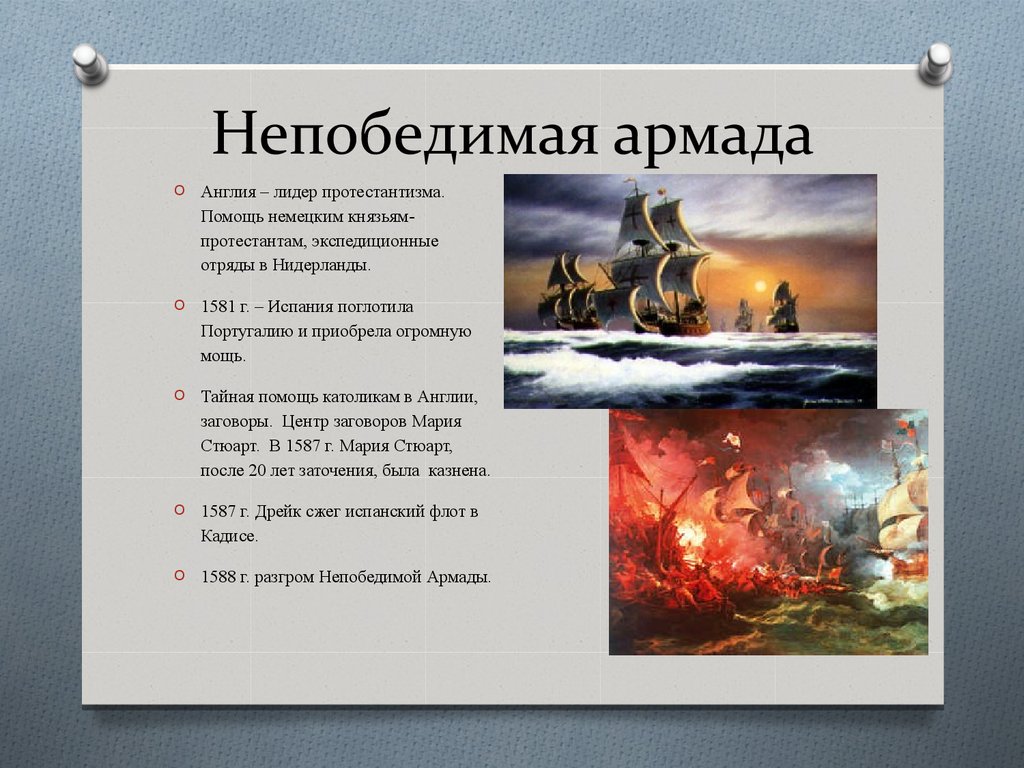 Непобедимая армада

Англия – лидер протестантизма. Помощь немецким князьям-протестантам, экспедиционные отряды в Нидерланды.

1581 г. – Испания поглотила Португалию и приобрела огромную мощь.

Тайная помощь католикам в Англии, заговоры. Центр заговоров Мария Стюарт. В 1587 г. Мария Стюарт, после 20 лет заточения, была казнена.

1587 г. Дрейк сжег испанский флот в Кадисе.

1588 г. разгром Непобедимой Армады.